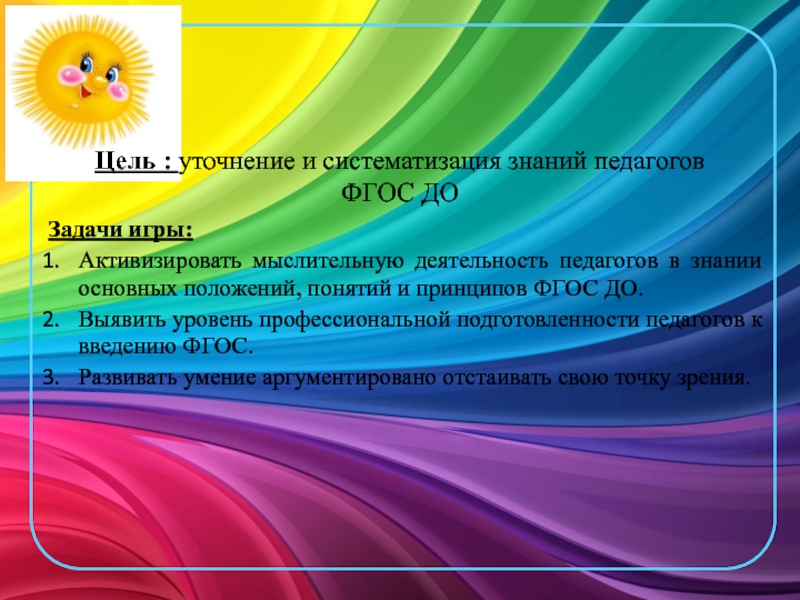 Цель : уточнение и систематизация знаний педагогов ФГОС ДО

Задачи игры:

1. Активизировать мыслительную деятельность педагогов в знании основных положений, понятий и принципов ФГОС ДО.
2. Выявить уровень профессиональной подготовленности педагогов к введению ФГОС.
3. Развивать умение аргументировано отстаивать свою точку зрения.